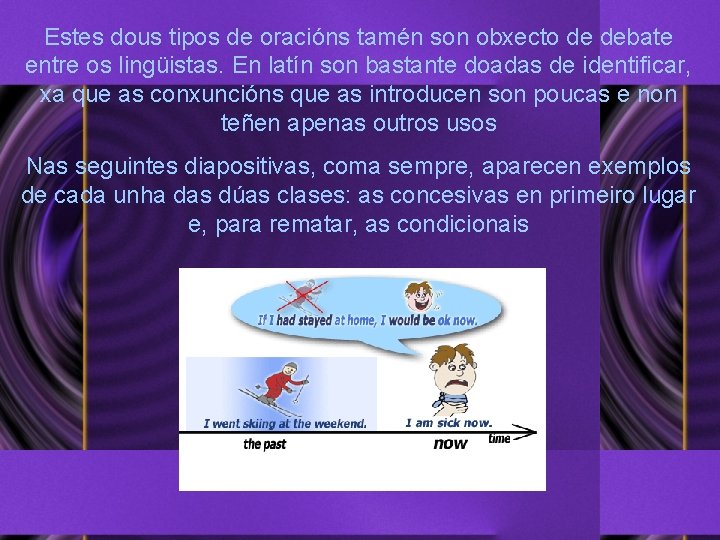 Estes dous tipos de oracións tamén son obxecto de debate entre os lingüistas. En latín son bastante doadas de identificar, xa que as conxuncións que as introducen son poucas e non teñen apenas outros usos

Nas seguintes diapositivas, coma sempre, aparecen exemplos de cada unha das dúas clases: as concesivas en primeiro lugar e, para rematar, as condicionais

If I had stayed at home, I would be ok now.

I went skiing at the weekend.

I am sick now.

the past

now

time